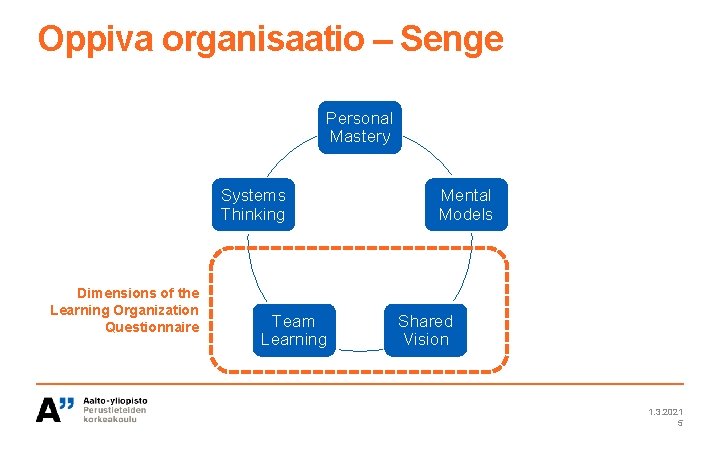 Oppiva organisaatio – Senge

Personal Mastery

Systems Thinking

Mental Models

Dimensions of the Learning Organization Questionnaire

Team Learning

Shared Vision

A" Aalto-yliopisto
Perustieteiden korkeakoulu

1.3.2021
5